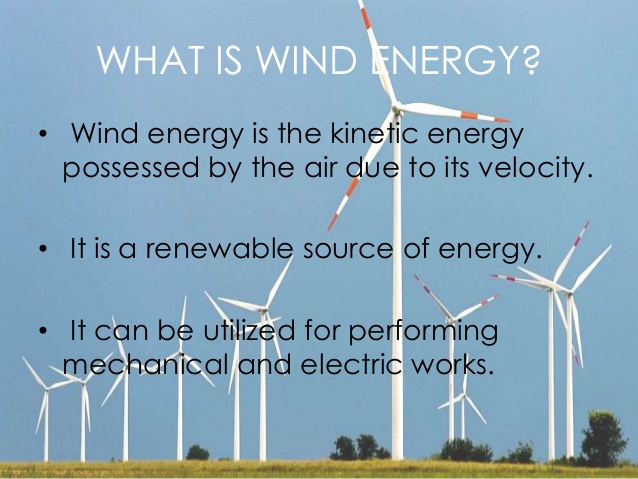 WHAT IS WIND ENERGY?

• Wind energy is the kinetic energy possessed by the air due to its velocity.

• It is a renewable source of energy.

• It can be utilized for performing mechanical and electric works.